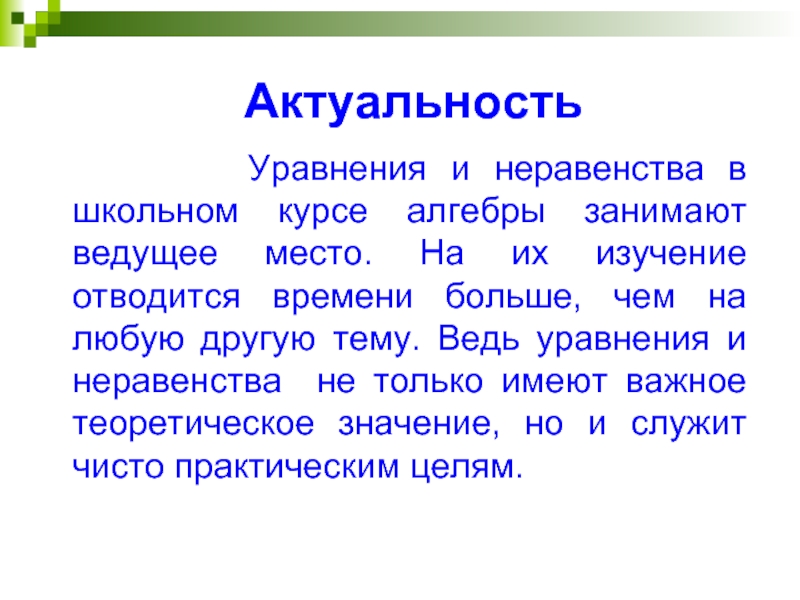 Актуальность

Уравнения и неравенства в школьном курсе алгебры занимают ведущее место. На их изучение отводится времени больше, чем на любую другую тему. Ведь уравнения и неравенства не только имеют важное теоретическое значение, но и служит чисто практическим целям.